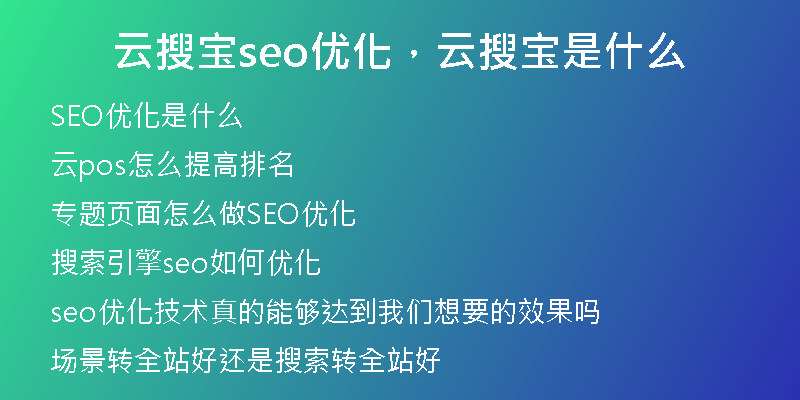 云搜宝seo优化，云搜宝是什么

SEO优化是什么

云pos怎么提高排名

专题页面怎么做SEO优化

搜索引擎seo如何优化

seo优化技术真的能够达到我们想要的效果吗

场景转全站好还是搜索转全站好